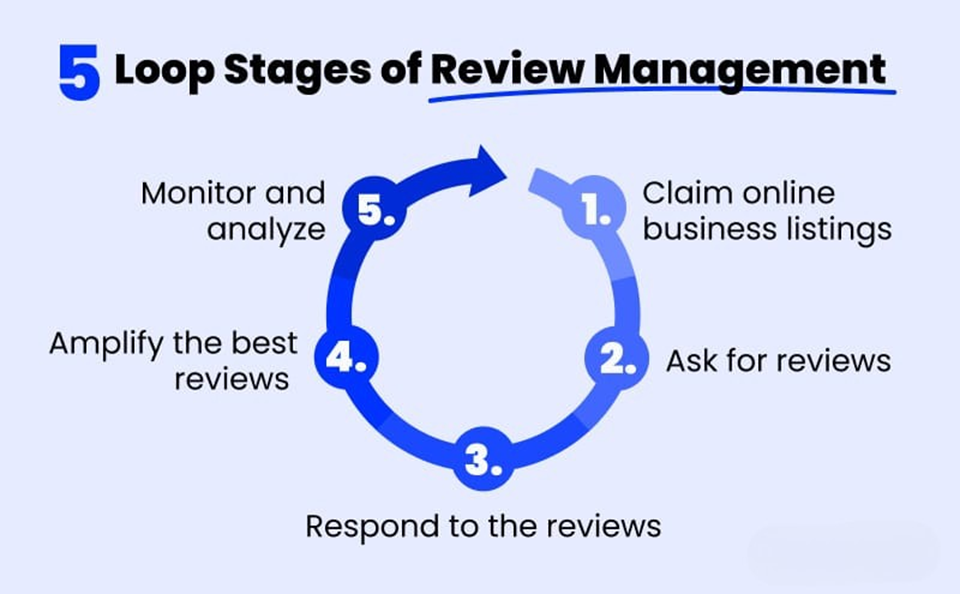 5 Loop Stages of Review Management

1. Claim online business listings

2. Ask for reviews

3. Respond to the reviews

4. Amplify the best reviews

5. Monitor and analyze